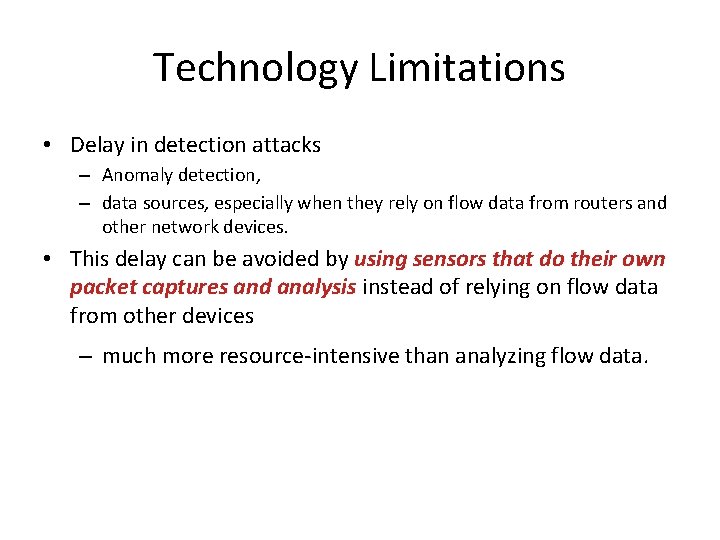 Technology Limitations

• Delay in detection attacks
– Anomaly detection,
– data sources, especially when they rely on flow data from routers and other network devices.

• This delay can be avoided by using sensors that do their own packet captures and analysis instead of relying on flow data from other devices
– much more resource-intensive than analyzing flow data.